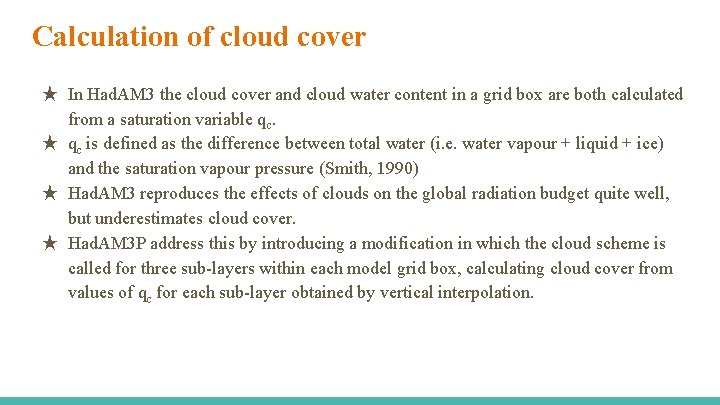 Calculation of cloud cover

★ In HadAM3 the cloud cover and cloud water content in a grid box are both calculated from a saturation variable $q_c$.

★ $q_c$ is defined as the difference between total water (i.e. water vapour + liquid + ice) and the saturation vapour pressure (Smith, 1990)

★ HadAM3 reproduces the effects of clouds on the global radiation budget quite well, but underestimates cloud cover.

★ HadAM3P address this by introducing a modification in which the cloud scheme is called for three sub-layers within each model grid box, calculating cloud cover from values of $q_c$ for each sub-layer obtained by vertical interpolation.